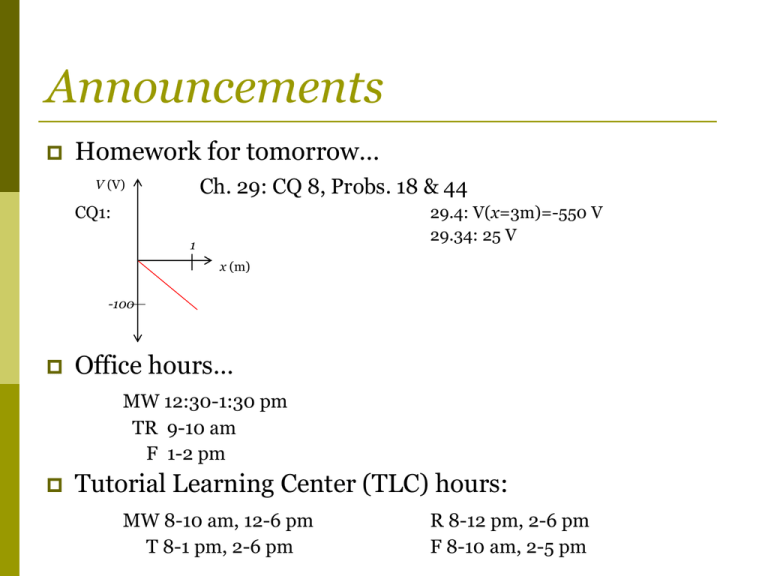 Announcements

Homework for tomorrow…

Ch. 29: CQ 8, Probs. 18 & 44

CQ1:

$V$ (V)

1

$x$ (m)

-100

29.4: V($x$=3m)=-550 V
29.34: 25 V

Office hours…

MW 12:30-1:30 pm
TR 9-10 am
F 1-2 pm

Tutorial Learning Center (TLC) hours:

MW 8-10 am, 12-6 pm
T 8-1 pm, 2-6 pm

R 8-12 pm, 2-6 pm
F 8-10 am, 2-5 pm